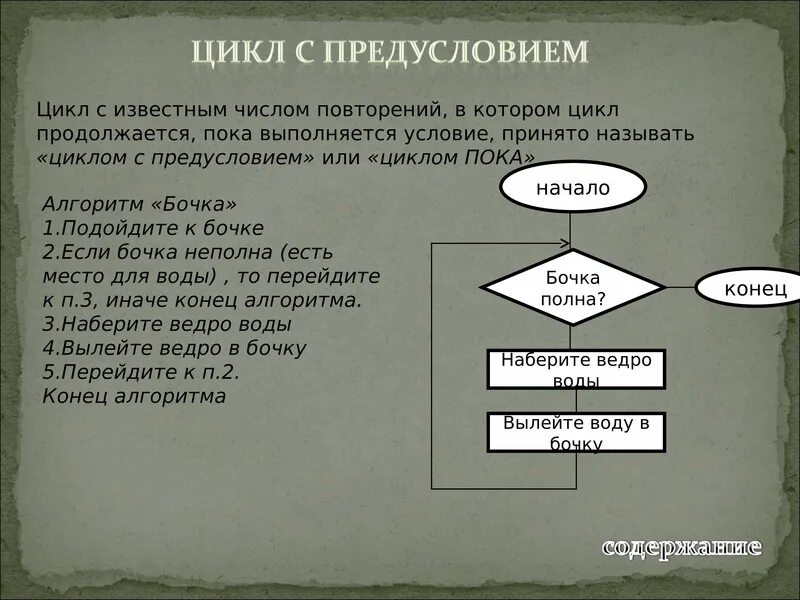 ЦИКЛ С ПРЕДУСЛОВИЕМ

Цикл с известным числом повторений, в котором цикл продолжается, пока выполняется условие, принято называть «циклом с предусловием» или «циклом ПОКА»

Алгоритм «Бочка»
1.Подойдите к бочке
2.Если бочка неполна (есть место для воды) , то перейдите к п.3, иначе конец алгоритма.
3.Наберите ведро воды
4.Вылейте ведро в бочку
5.Перейдите к п.2.
Конец алгоритма

начало

Бочка полна?

конец

Наберите ведро воды

Вылейте воду в бочку

содержание